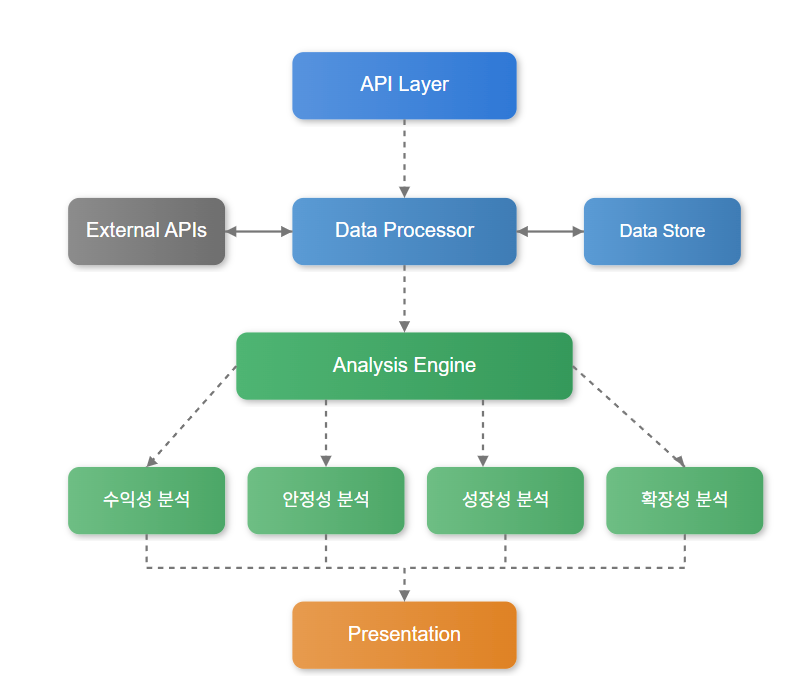 API Layer

External APIs

Data Processor

Data Store

Analysis Engine

수익성 분석

안정성 분석

성장성 분석

확장성 분석

Presentation